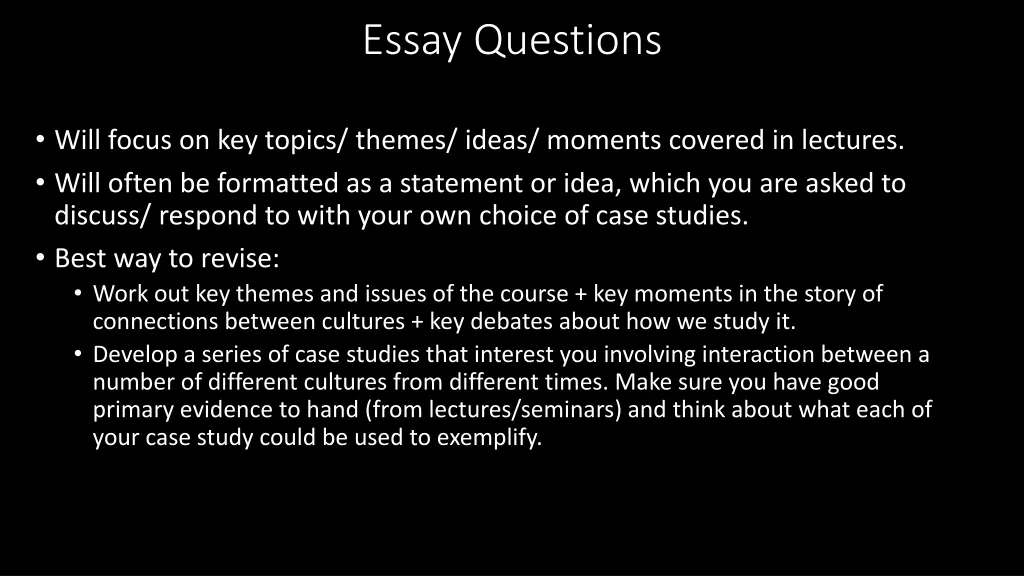 Essay Questions

• Will focus on key topics/ themes/ ideas/ moments covered in lectures.
• Will often be formatted as a statement or idea, which you are asked to discuss/ respond to with your own choice of case studies.
• Best way to revise:
  • Work out key themes and issues of the course + key moments in the story of connections between cultures + key debates about how we study it.
  • Develop a series of case studies that interest you involving interaction between a number of different cultures from different times. Make sure you have good primary evidence to hand (from lectures/seminars) and think about what each of your case study could be used to exemplify.